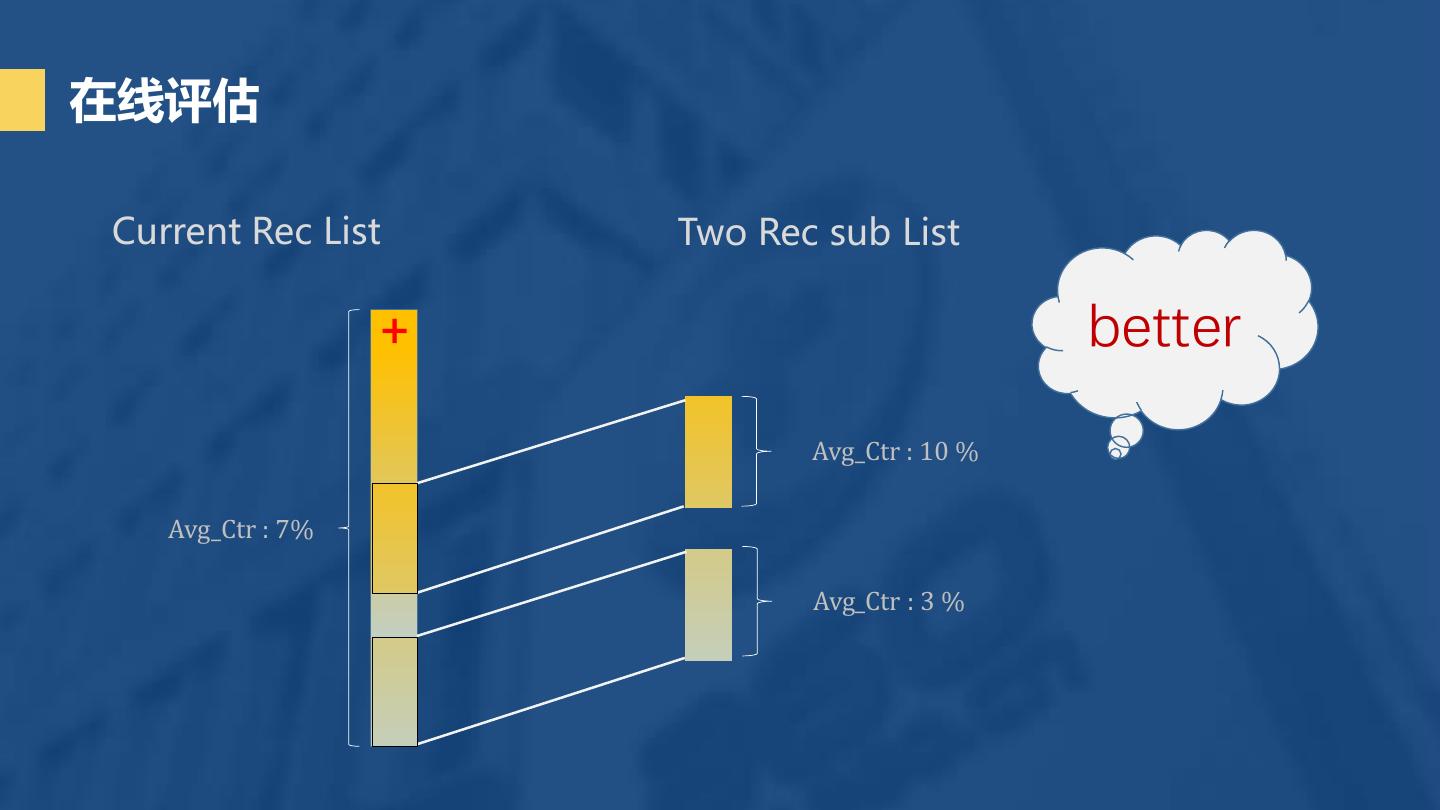 在线评估

Current Rec List

Two Rec sub List

better

+

Avg_Ctr : 7%

Avg_Ctr : 10 %

Avg_Ctr : 3 %